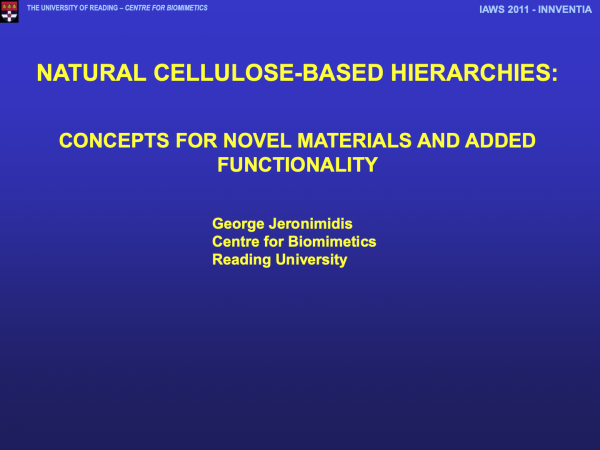 THE UNIVERSITY OF READING – CENTRE FOR BIOMIMETICS

IAWS 2011 - INNVENTIA

NATURAL CELLULOSE-BASED HIERARCHIES:

CONCEPTS FOR NOVEL MATERIALS AND ADDED FUNCTIONALITY

George Jeronimidis
Centre for Biomimetics
Reading University